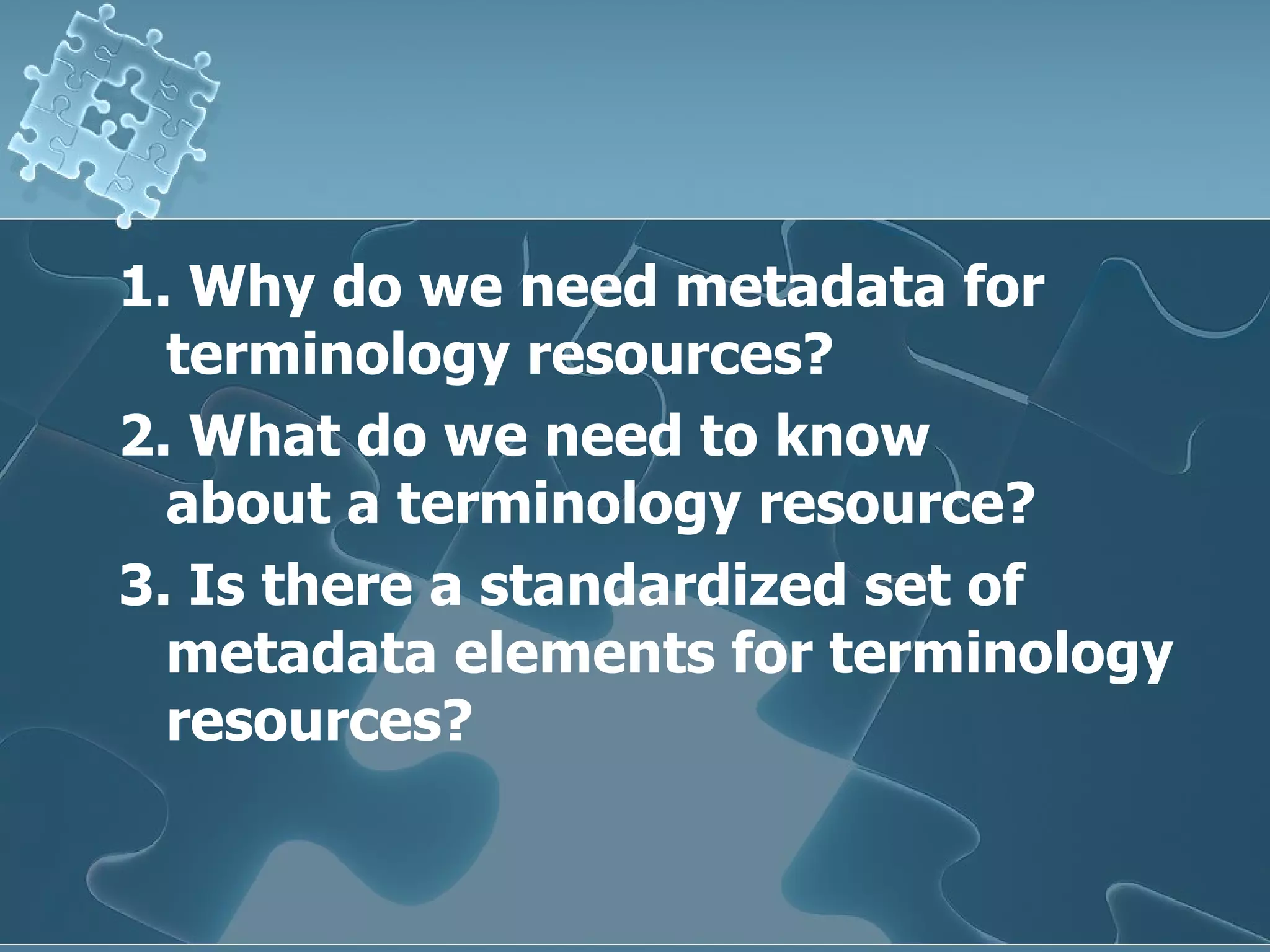 1. Why do we need metadata for terminology resources?

2. What do we need to know about a terminology resource?

3. Is there a standardized set of metadata elements for terminology resources?